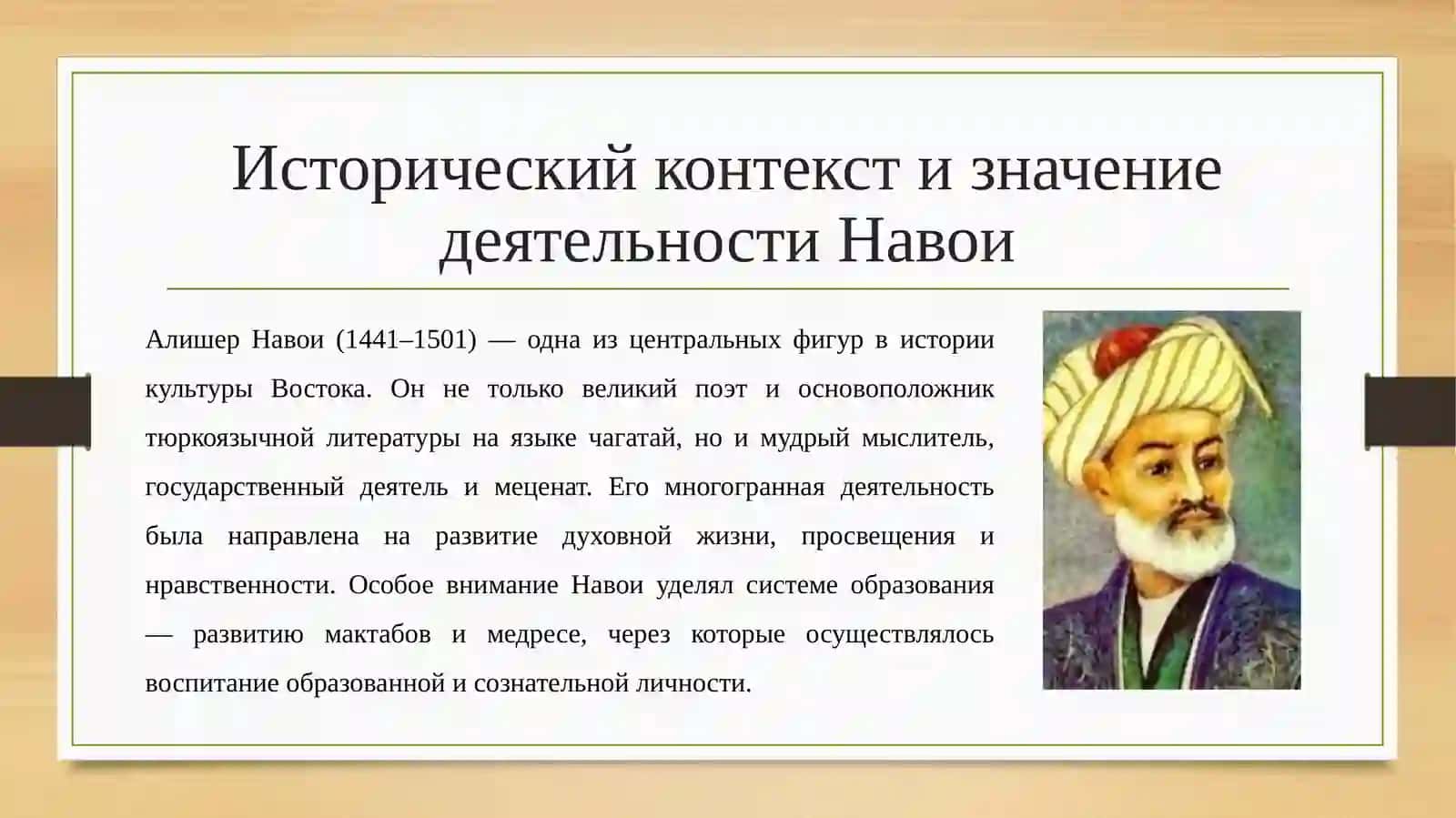 Исторический контекст и значение деятельности Навои

Алишер Навои (1441–1501) — одна из центральных фигур в истории культуры Востока. Он не только великий поэт и основоположник тюркоязычной литературы на языке чагатай, но и мудрый мыслитель, государственный деятель и меценат. Его многогранная деятельность была направлена на развитие духовной жизни, просвещения и нравственности. Особое внимание Навои уделял системе образования — развитию мактабов и медресе, через которые осуществлялось воспитание образованной и сознательной личности.